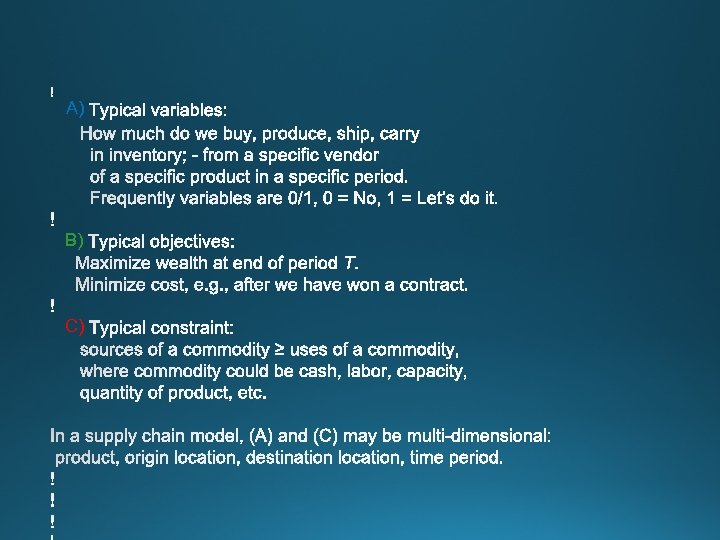 !
A) Typical variables:
How much do we buy, produce, ship, carry in inventory; - from a specific vendor of a specific product in a specific period.
Frequently variables are 0/1, 0 = No, 1 = Let's do it.
!
B) Typical objectives:
Maximize wealth at end of period $T$.
Minimize cost, e.g., after we have won a contract.
!
C) Typical constraint:
sources of a commodity ≥ uses of a commodity, where commodity could be cash, labor, capacity, quantity of product, etc.

In a supply chain model, (A) and (C) may be multi-dimensional: product, origin location, destination location, time period.
!
!
!
!